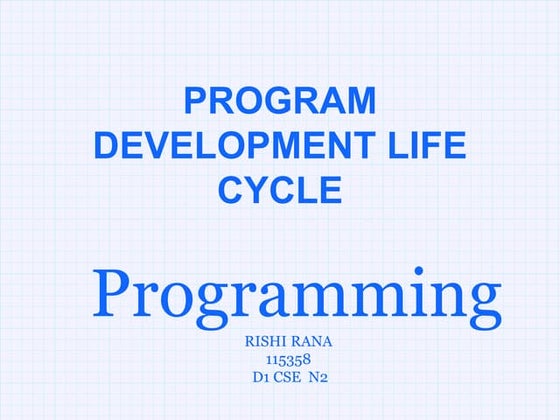 PROGRAM DEVELOPMENT LIFE CYCLE

Programming

RISHI RANA
115358
D1 CSE N2